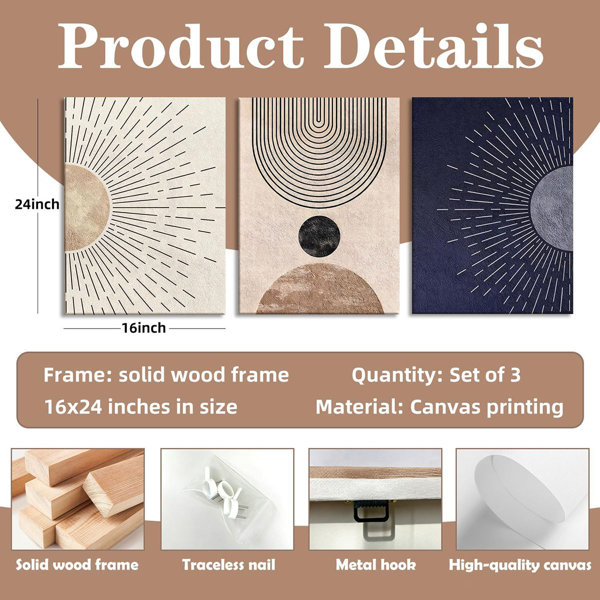 Product Details

24inch

16inch

Frame: solid wood frame
16x24 inches in size

Quantity: Set of 3
Material: Canvas printing

Solid wood frame

Traceless nail

Metal hook

High-quality canvas